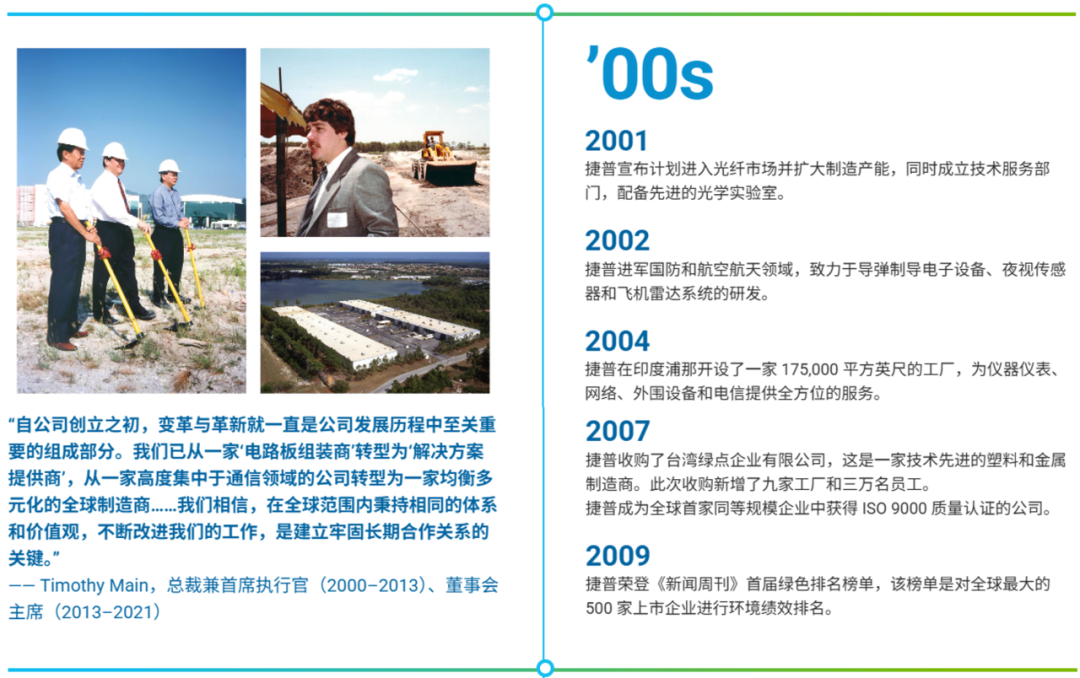 “自公司创立之初，变革与革新就一直是公司发展历程中至关重要的组成部分。我们已从一家‘电路板组装商’转型为‘解决方案提供商’，从一家高度集中于通信领域的公司转型为一家均衡多元化的全球制造商……我们相信，在全球范围内秉持相同的体系和价值观，不断改进我们的工作，是建立牢固长期合作关系的关键。”
—— Timothy Main，总裁兼首席执行官（2000–2013）、董事会主席（2013–2021）

’00s

2001
捷普宣布计划进入光纤市场并扩大制造产能，同时成立技术服务部门，配备先进的光学实验室。

2002
捷普进军国防和航空航天领域，致力于导弹制导电子设备、夜视传感器和飞机雷达系统的研发。

2004
捷普在印度浦那开设了一家 175,000 平方英尺的工厂，为仪器仪表、网络、外围设备和电信提供全方位的服务。

2007
捷普收购了台湾绿点企业有限公司，这是一家技术先进的塑料和金属制造商。此次收购新增了九家工厂和三万名员工。
捷普成为全球首家同等规模企业中获得 ISO 9000 质量认证的公司。

2009
捷普荣登《新闻周刊》首届绿色排名榜单，该榜单是对全球最大的 500 家上市企业进行环境绩效排名。